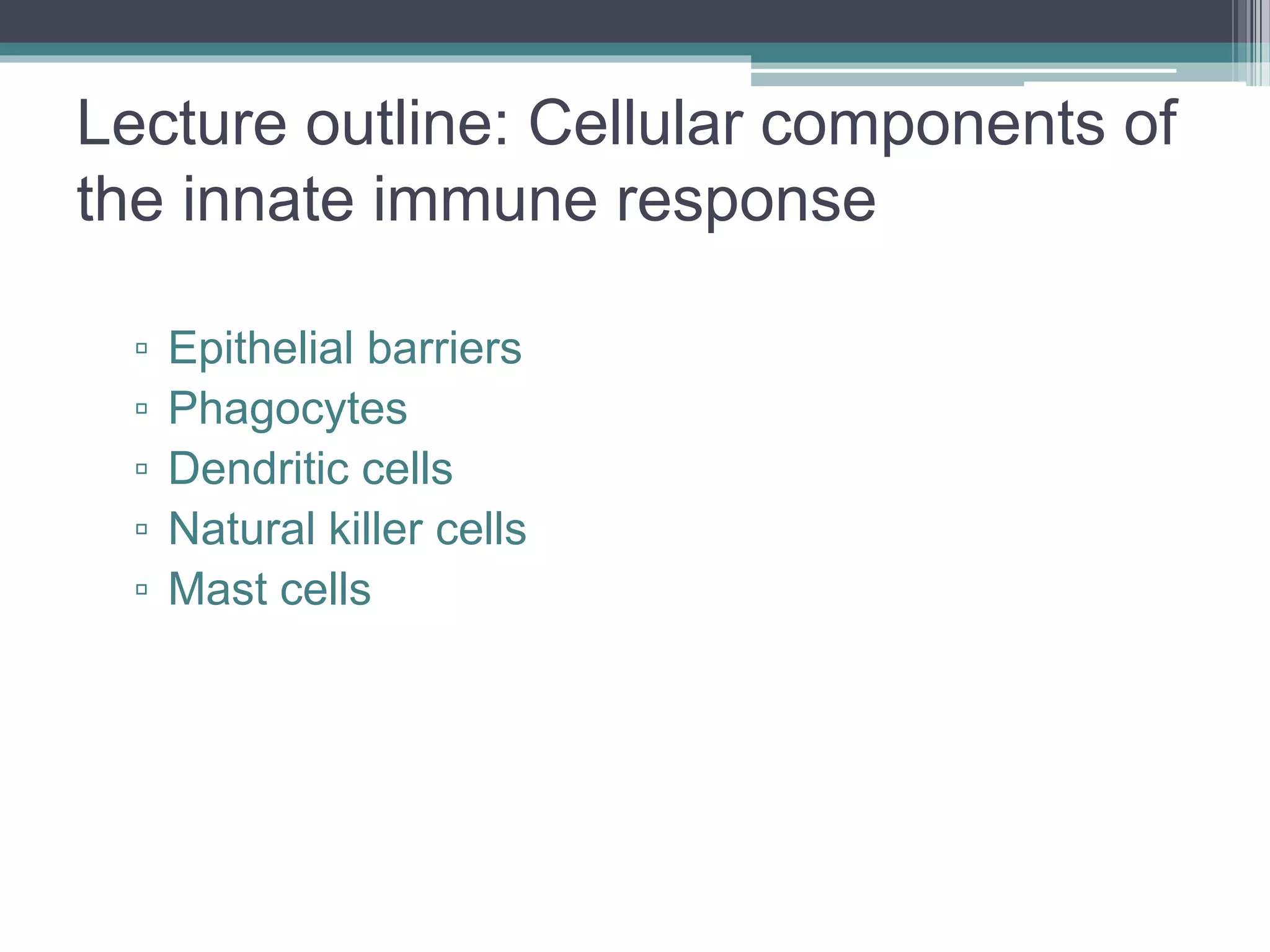 Lecture outline: Cellular components of the innate immune response

▫ Epithelial barriers
▫ Phagocytes
▫ Dendritic cells
▫ Natural killer cells
▫ Mast cells